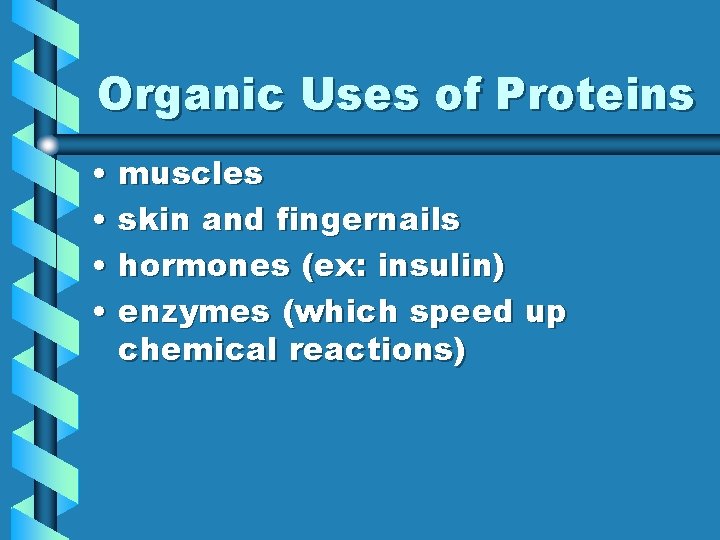 Organic Uses of Proteins

• muscles
• skin and fingernails
• hormones (ex: insulin)
• enzymes (which speed up chemical reactions)